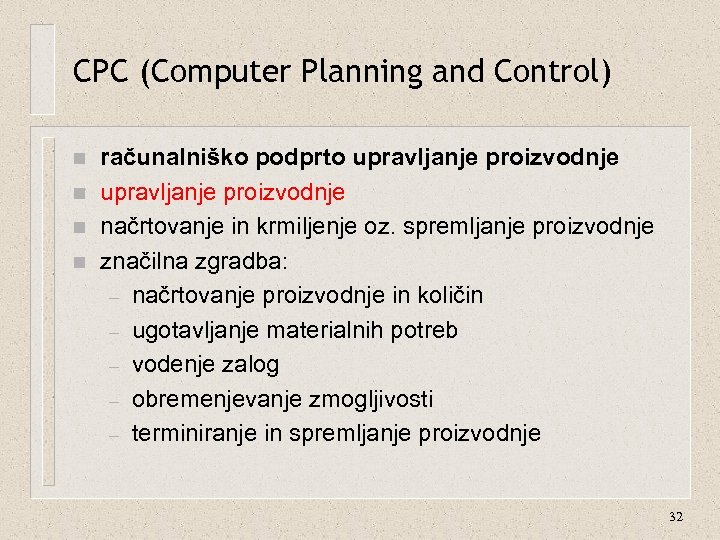 CPC (Computer Planning and Control)

- računalniško podprto upravljanje proizvodnje
- upravljanje proizvodnje
- načrtovanje in krmiljenje oz. spremljanje proizvodnje
- značilna zgradba:
  – načrtovanje proizvodnje in količin
  – ugotavljanje materialnih potreb
  – vodenje zalog
  – obremenjevanje zmogljivosti
  – terminiranje in spremljanje proizvodnje

32